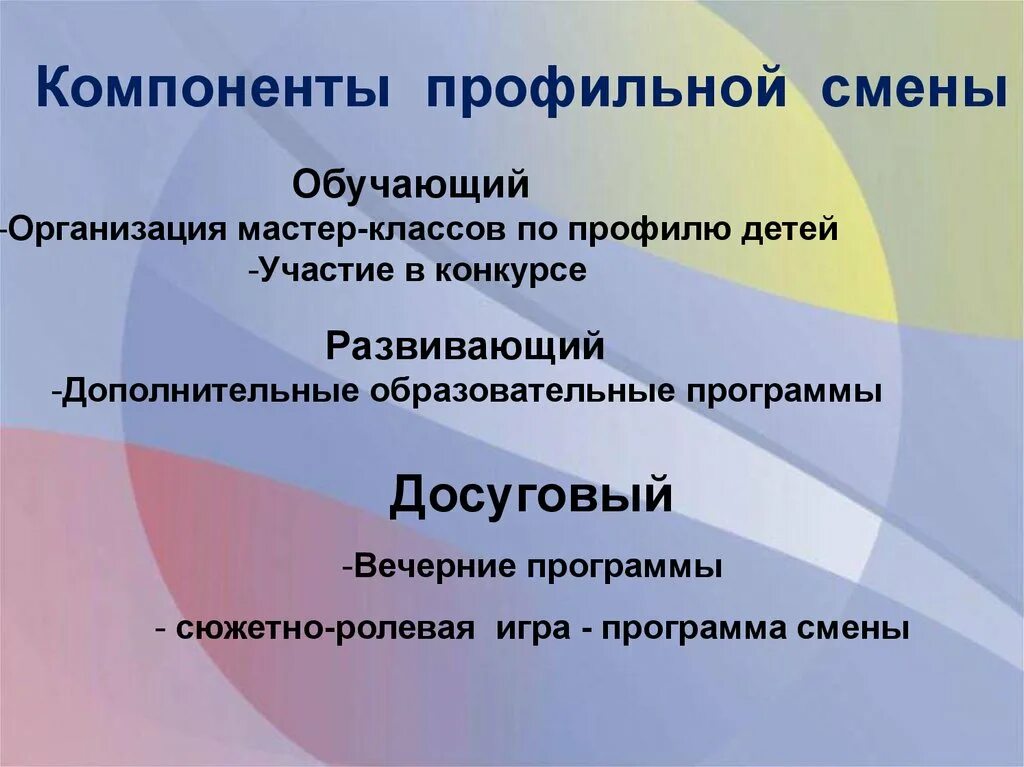 Компоненты профильной смены

Обучающий
-Организация мастер-классов по профилю детей
-Участие в конкурсе

Развивающий
-Дополнительные образовательные программы

Досуговый
-Вечерние программы
- сюжетно-ролевая игра - программа смены